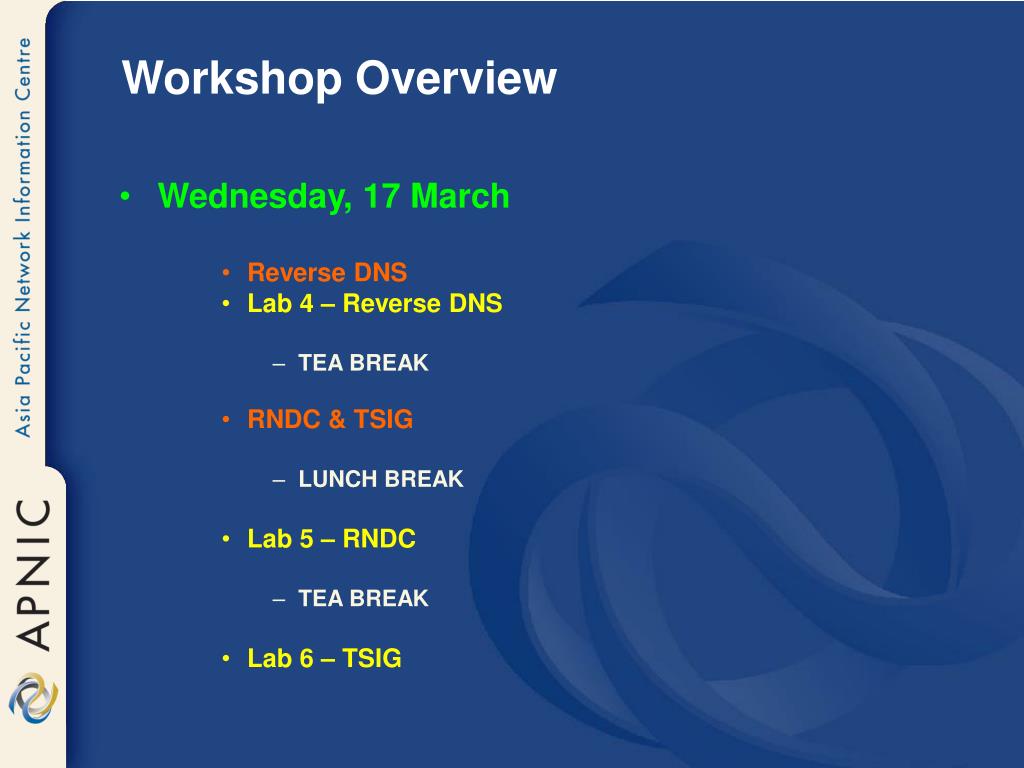 Asia Pacific Network Information Centre

APNIC

Workshop Overview

• Wednesday, 17 March

• Reverse DNS
• Lab 4 – Reverse DNS

– TEA BREAK

• RNDC & TSIG

– LUNCH BREAK

• Lab 5 – RNDC

– TEA BREAK

• Lab 6 – TSIG